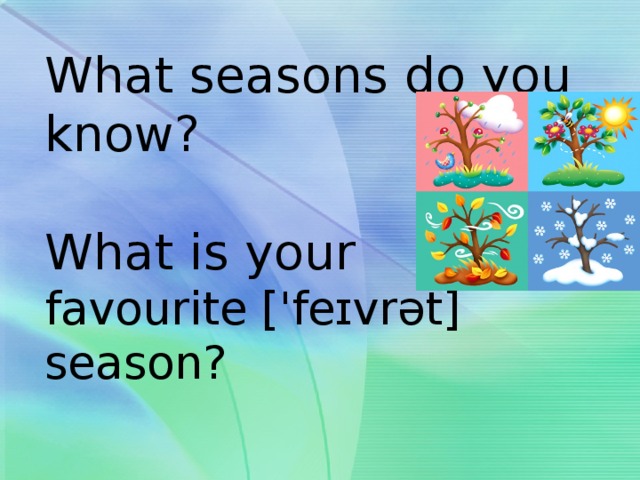 What seasons do you know?

What is your favourite ['feɪvrət] season?